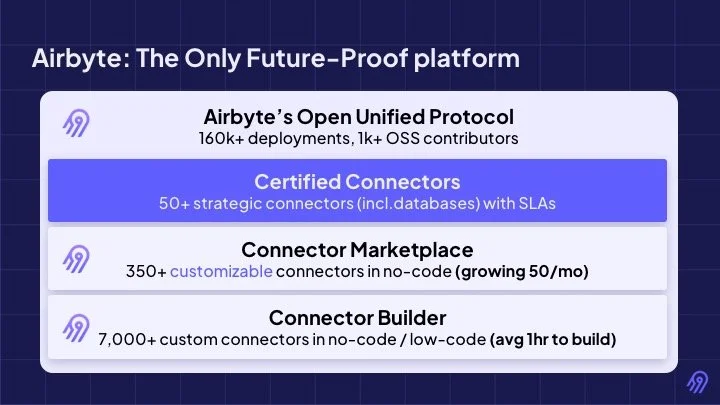 Airbyte: The Only Future-Proof platform

Airbyte's Open Unified Protocol
160k+ deployments, 1k+ OSS contributors

Certified Connectors
50+ strategic connectors (incl.databases) with SLAs

Connector Marketplace
350+ customizable connectors in no-code (growing 50/mo)

Connector Builder
7,000+ custom connectors in no-code / low-code (avg 1hr to build)